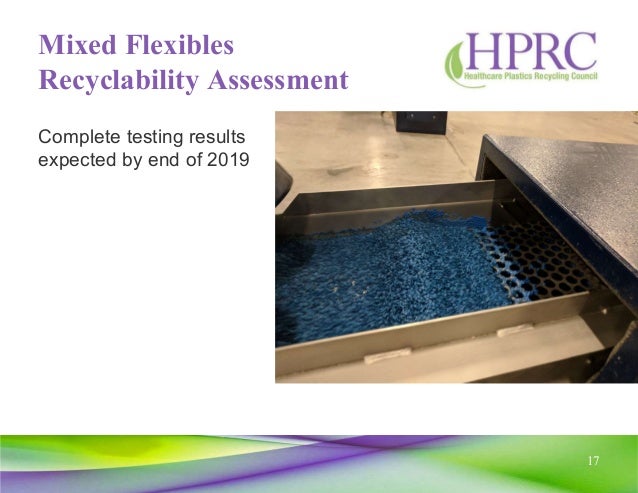 Mixed Flexibles
Recyclability Assessment

HPRC
Healthcare Plastics Recycling Council

Complete testing results expected by end of 2019

17